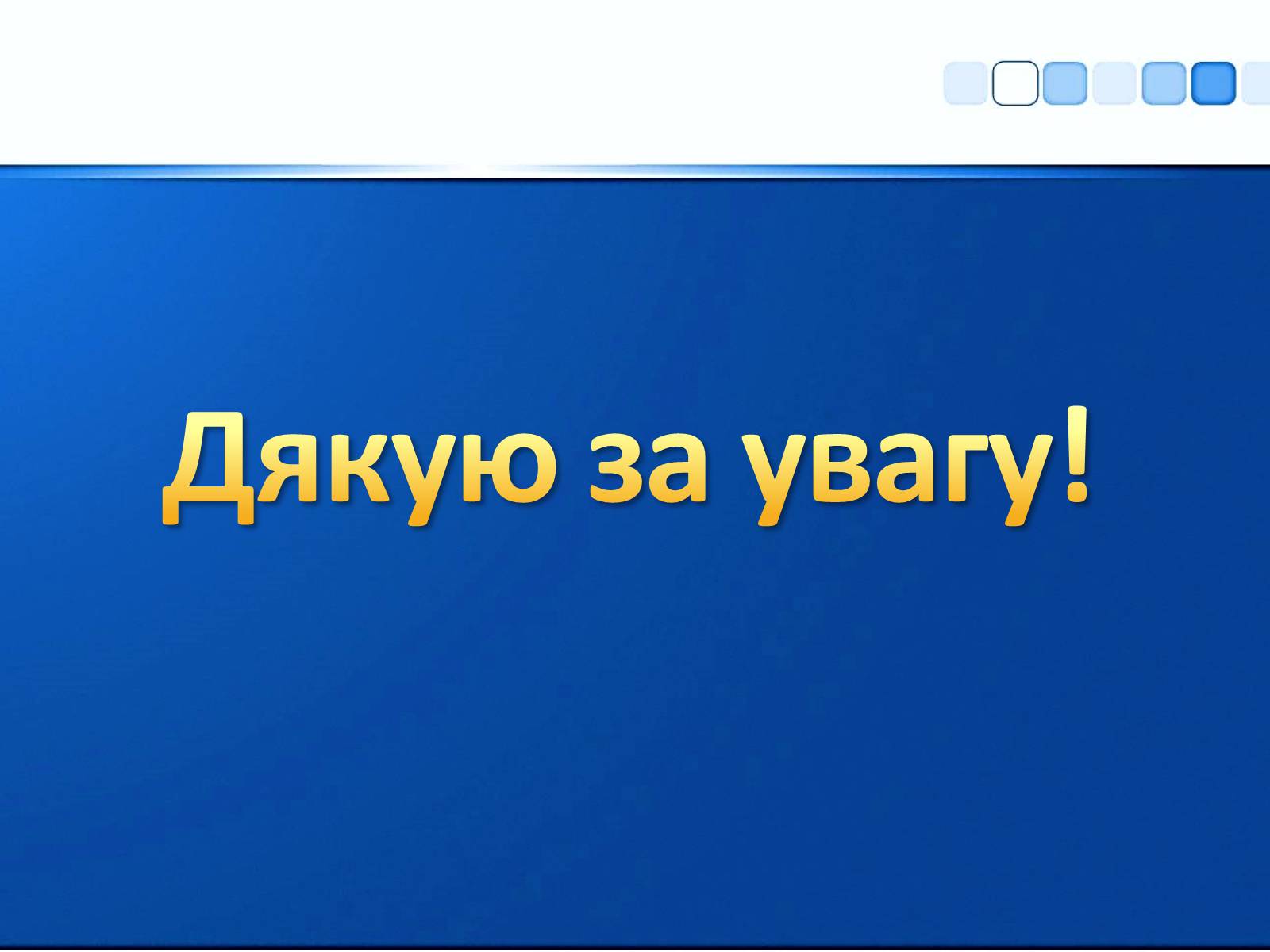 Дякую за увагу!